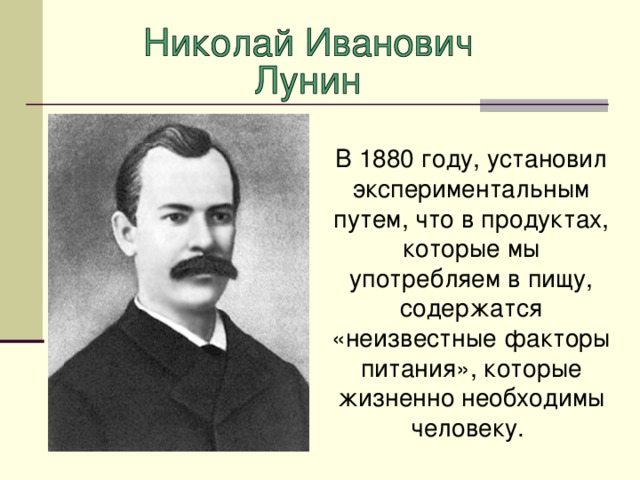 Николай Иванович Лунин

В 1880 году, установил экспериментальным путем, что в продуктах, которые мы употребляем в пищу, содержатся «неизвестные факторы питания», которые жизненно необходимы человеку.